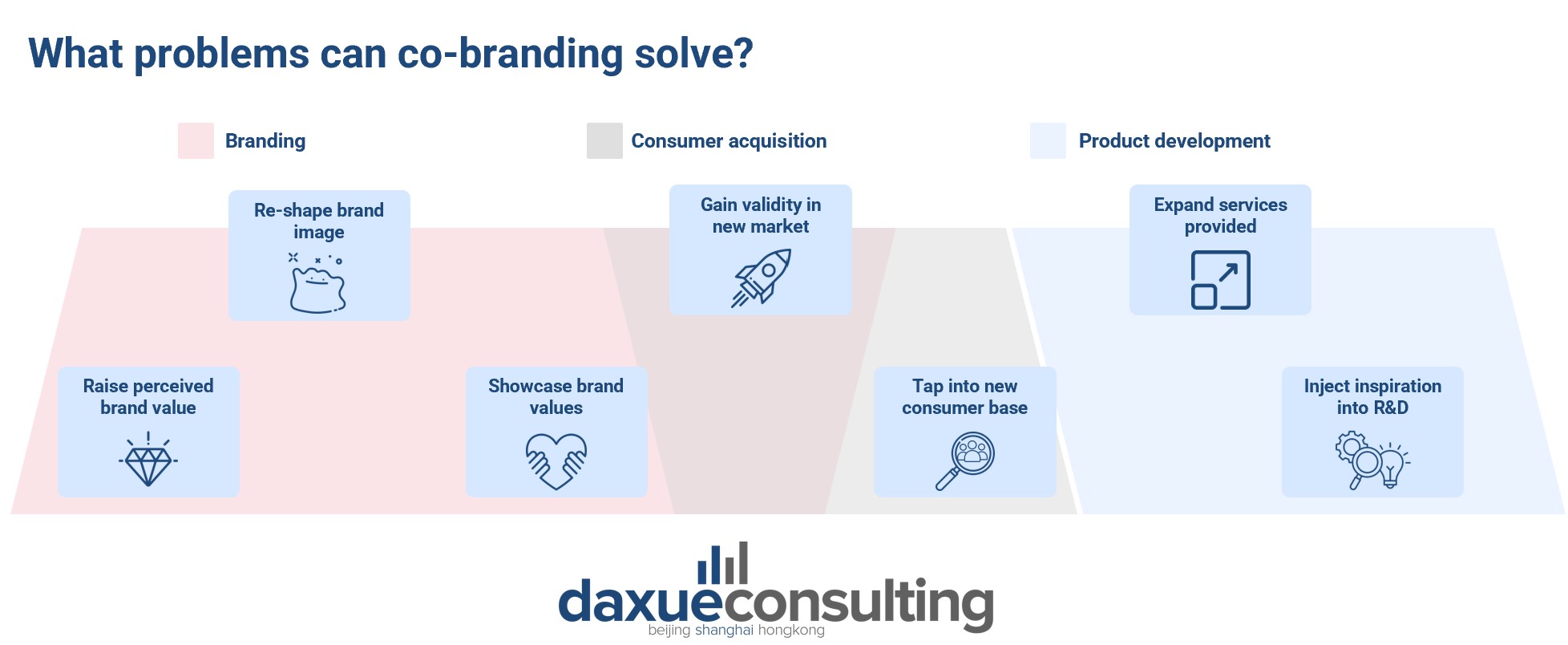 What problems can co-branding solve?

Branding

Consumer acquisition

Product development

Re-shape brand image

Gain validity in new market

Expand services provided

Raise perceived brand value

Showcase brand values

Tap into new consumer base

Inject inspiration into R&D

daxueconsulting
beijing shanghai hongkong